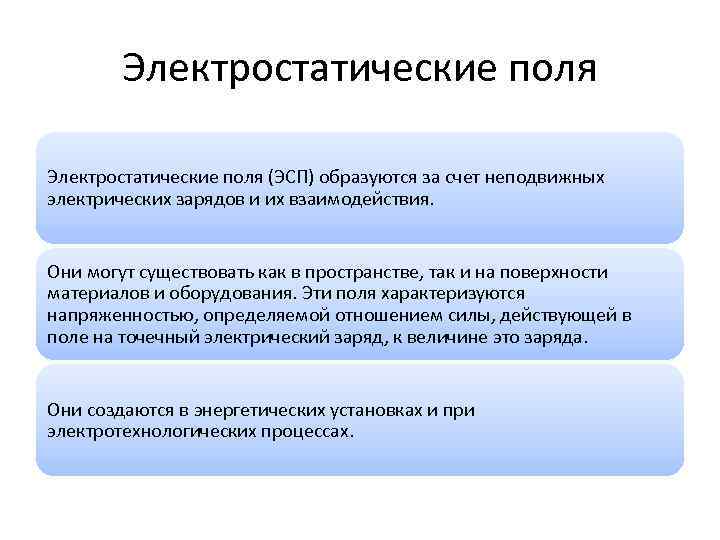 Электростатические поля

Электростатические поля (ЭСП) образуются за счет неподвижных электрических зарядов и их взаимодействия.

Они могут существовать как в пространстве, так и на поверхности материалов и оборудования. Эти поля характеризуются напряженностью, определяемой отношением силы, действующей в поле на точечный электрический заряд, к величине это заряда.

Они создаются в энергетических установках и при электротехнологических процессах.